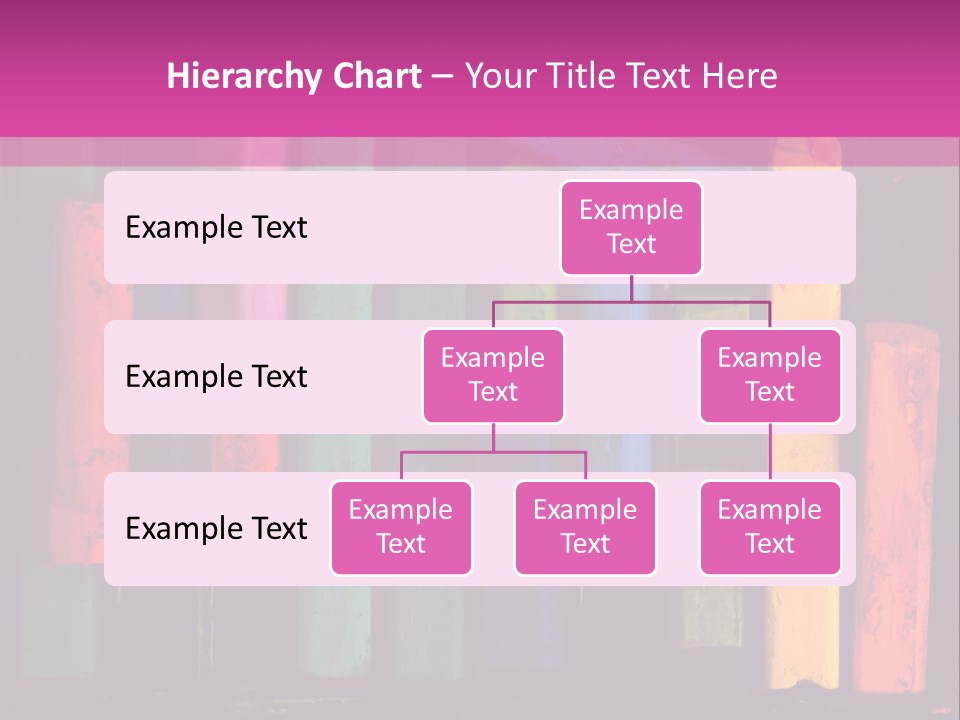 Hierarchy Chart – Your Title Text Here

Example Text

Example Text

Example Text

Example Text

Example Text

Example Text

Example Text

Example Text

Example Text